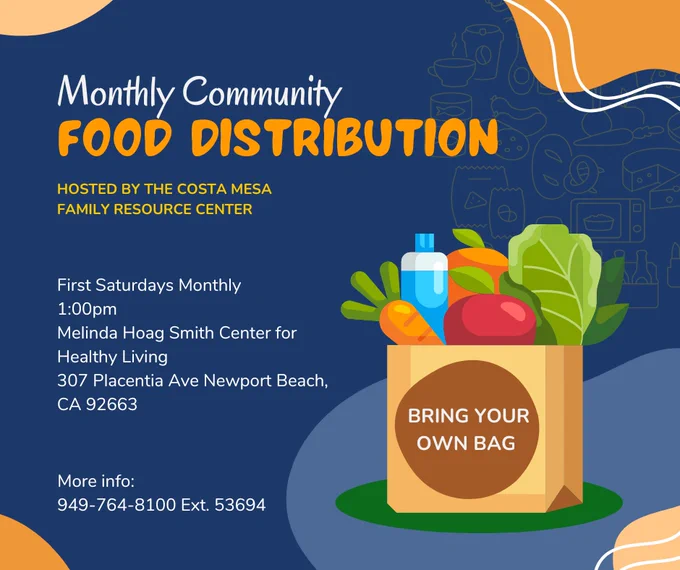 Monthly Community
FOOD DISTRIBUTION

HOSTED BY THE COSTA MESA
FAMILY RESOURCE CENTER

First Saturdays Monthly
1:00pm
Melinda Hoag Smith Center for Healthy Living
307 Placentia Ave Newport Beach, CA 92663

More info:
949-764-8100 Ext. 53694

BRING YOUR OWN BAG